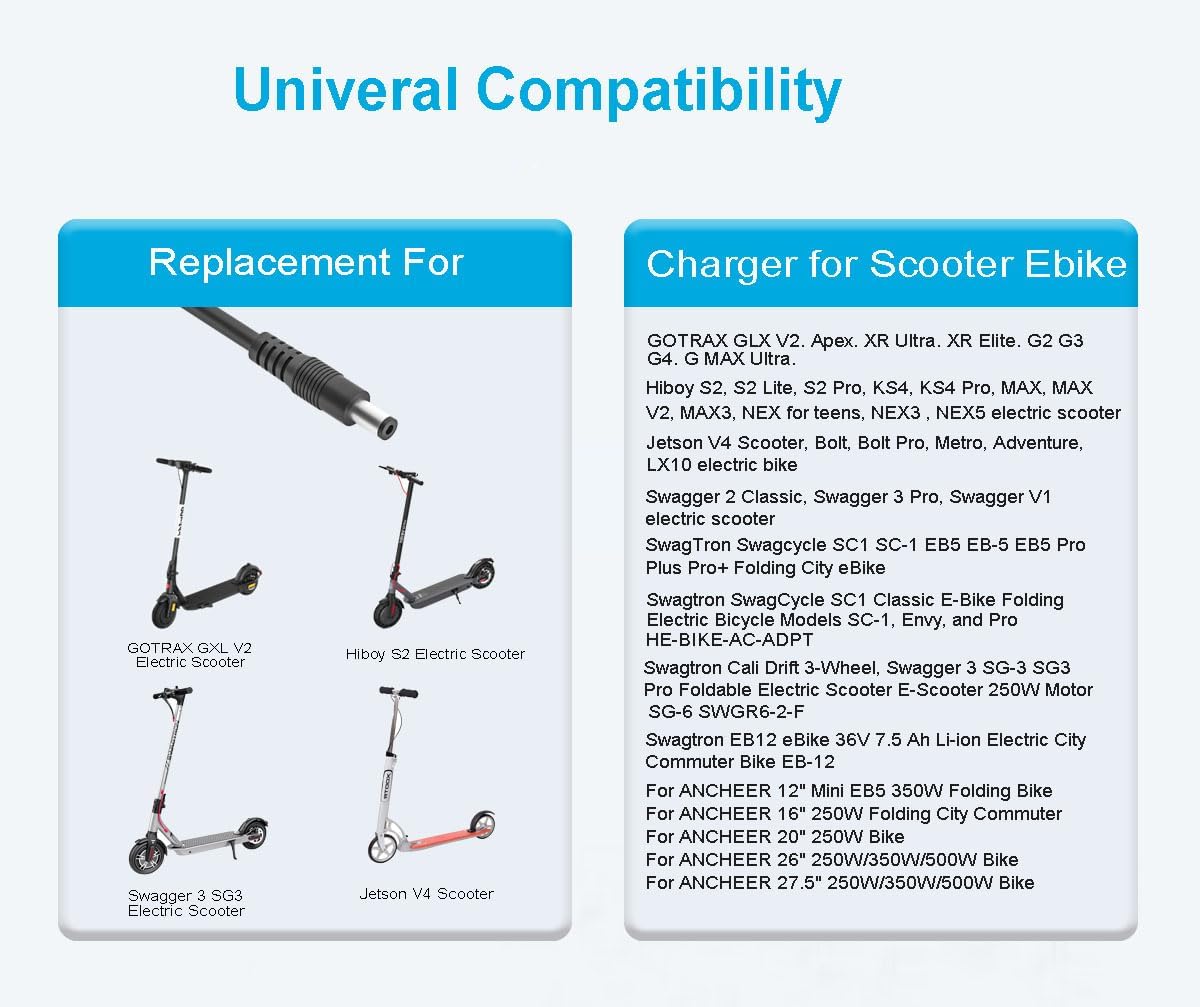 Univeral Compatibility

Replacement For

GOTRAX GXL V2 Electric Scooter

Hiboy S2 Electric Scooter

Swagger 3 SG3 Electric Scooter

Jetson V4 Scooter

Charger for Scooter Ebike

GOTRAX GLX V2. Apex. XR Ultra. XR Elite. G2 G3 G4. G MAX Ultra.

Hiboy S2, S2 Lite, S2 Pro, KS4, KS4 Pro, MAX, MAX V2, MAX3, NEX for teens, NEX3 , NEX5 electric scooter

Jetson V4 Scooter, Bolt, Bolt Pro, Metro, Adventure, LX10 electric bike

Swagger 2 Classic, Swagger 3 Pro, Swagger V1 electric scooter

SwagTron Swagcycle SC1 SC-1 EB5 EB-5 EB5 Pro Plus Pro+ Folding City eBike

Swagtron SwagCycle SC1 Classic E-Bike Folding Electric Bicycle Models SC-1, Envy, and Pro HE-BIKE-AC-ADPT

Swagtron Cali Drift 3-Wheel, Swagger 3 SG-3 SG3 Pro Foldable Electric Scooter E-Scooter 250W Motor SG-6 SWGR6-2-F

Swagtron EB12 eBike 36V 7.5 Ah Li-ion Electric City Commuter Bike EB-12

For ANCHEER 12" Mini EB5 350W Folding Bike
For ANCHEER 16" 250W Folding City Commuter
For ANCHEER 20" 250W Bike
For ANCHEER 26" 250W/350W/500W Bike
For ANCHEER 27.5" 250W/350W/500W Bike